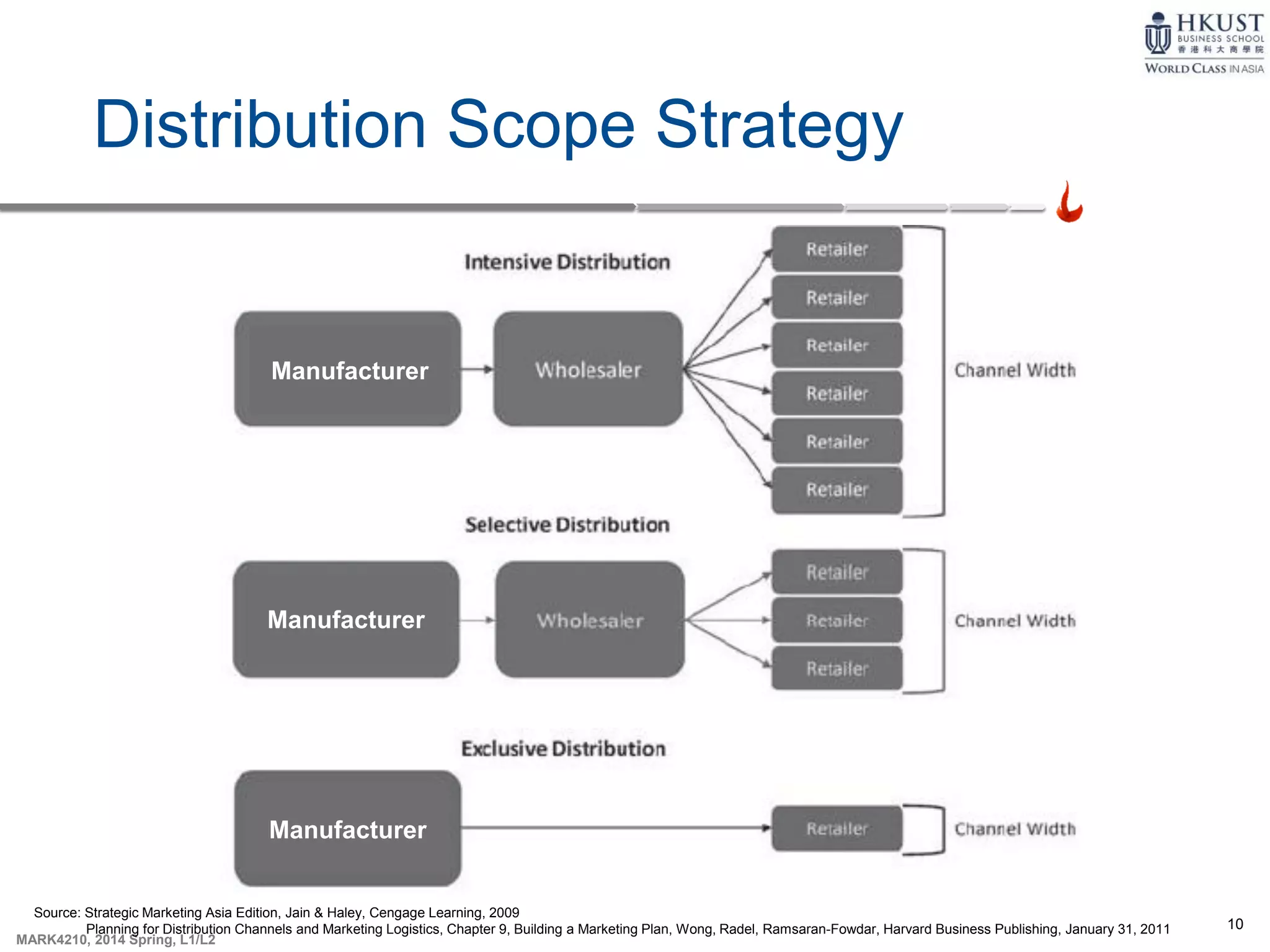 HKUST
BUSINESS SCHOOL
香港科大商學院
WORLD CLASS IN ASIA

Distribution Scope Strategy

Intensive Distribution

Manufacturer

Wholesaler

Retailer
Retailer
Retailer
Retailer
Retailer
Retailer

Channel Width

Selective Distribution

Manufacturer

Wholesaler

Retailer
Retailer
Retailer

Channel Width

Exclusive Distribution

Manufacturer

Retailer

Channel Width

Source: Strategic Marketing Asia Edition, Jain & Haley, Cengage Learning, 2009
Planning for Distribution Channels and Marketing Logistics, Chapter 9, Building a Marketing Plan, Wong, Radel, Ramsaran-Fowdar, Harvard Business Publishing, January 31, 2011

MARK4210, 2014 Spring, L1/L2

10